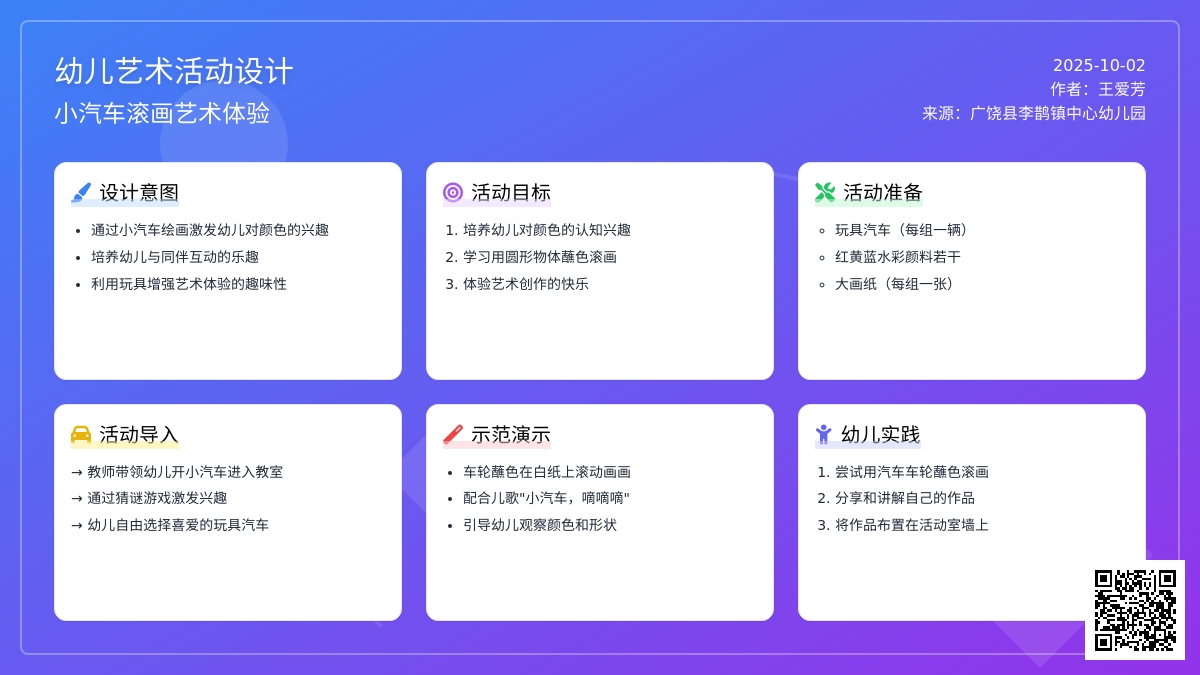 幼儿艺术活动设计

小汽车滚画艺术体验

2025-10-02
作者：王爱芳
来源：广饶县李鹊镇中心幼儿园

设计意图

- 通过小汽车绘画激发幼儿对颜色的兴趣
- 培养幼儿与同伴互动的乐趣
- 利用玩具增强艺术体验的趣味性

活动目标

1. 培养幼儿对颜色的认知兴趣
2. 学习用圆形物体蘸色滚画
3. 体验艺术创作的快乐

活动准备

- 玩具汽车（每组一辆）
- 红黄蓝水彩颜料若干
- 大画纸（每组一张）

活动导入

→ 教师带领幼儿开小汽车进入教室
→ 通过猜谜游戏激发兴趣
→ 幼儿自由选择喜爱的玩具汽车

示范演示

- 车轮蘸色在白纸上滚动画画
- 配合儿歌"小汽车，嘀嘀嘀"
- 引导幼儿观察颜色和形状

幼儿实践

1. 尝试用汽车车轮蘸色滚画
2. 分享和讲解自己的作品
3. 将作品布置在活动室墙上